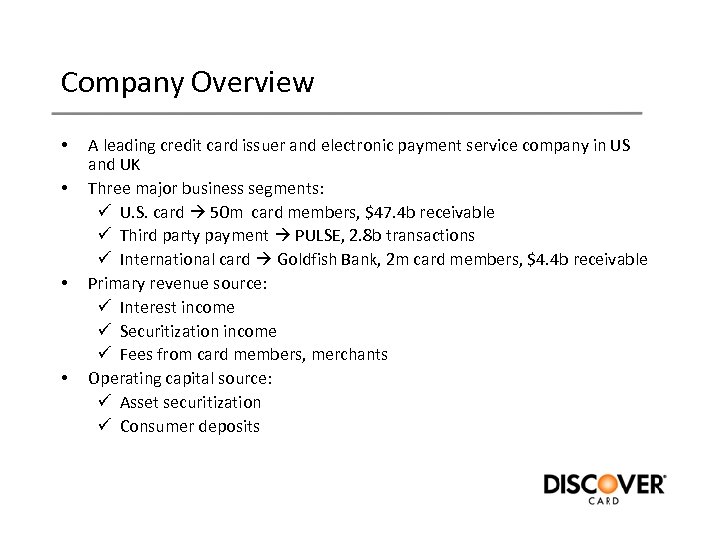 Company Overview

• A leading credit card issuer and electronic payment service company in US and UK
• Three major business segments:
  ✓ U.S. card → 50m card members, \$47.4b receivable
  ✓ Third party payment → PULSE, 2.8b transactions
  ✓ International card → Goldfish Bank, 2m card members, \$4.4b receivable
• Primary revenue source:
  ✓ Interest income
  ✓ Securitization income
  ✓ Fees from card members, merchants
• Operating capital source:
  ✓ Asset securitization
  ✓ Consumer deposits

DISCOVER CARD